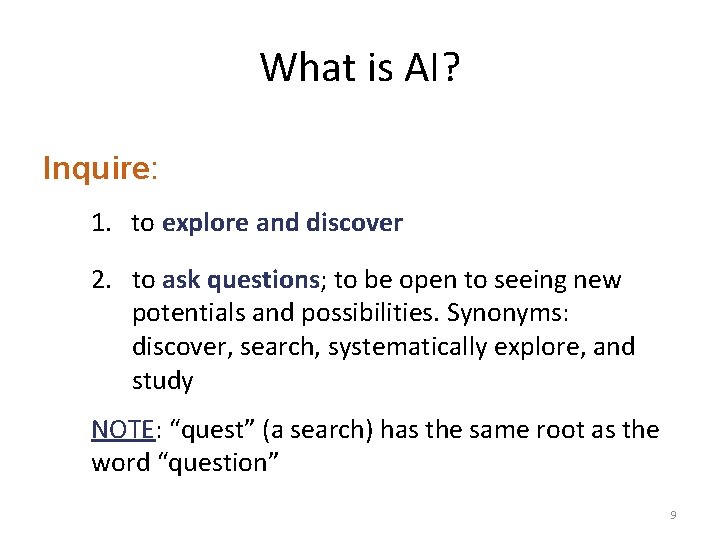 What is AI?

Inquire:

1. to explore and discover

2. to ask questions; to be open to seeing new potentials and possibilities. Synonyms: discover, search, systematically explore, and study

NOTE: “quest” (a search) has the same root as the word “question”

9